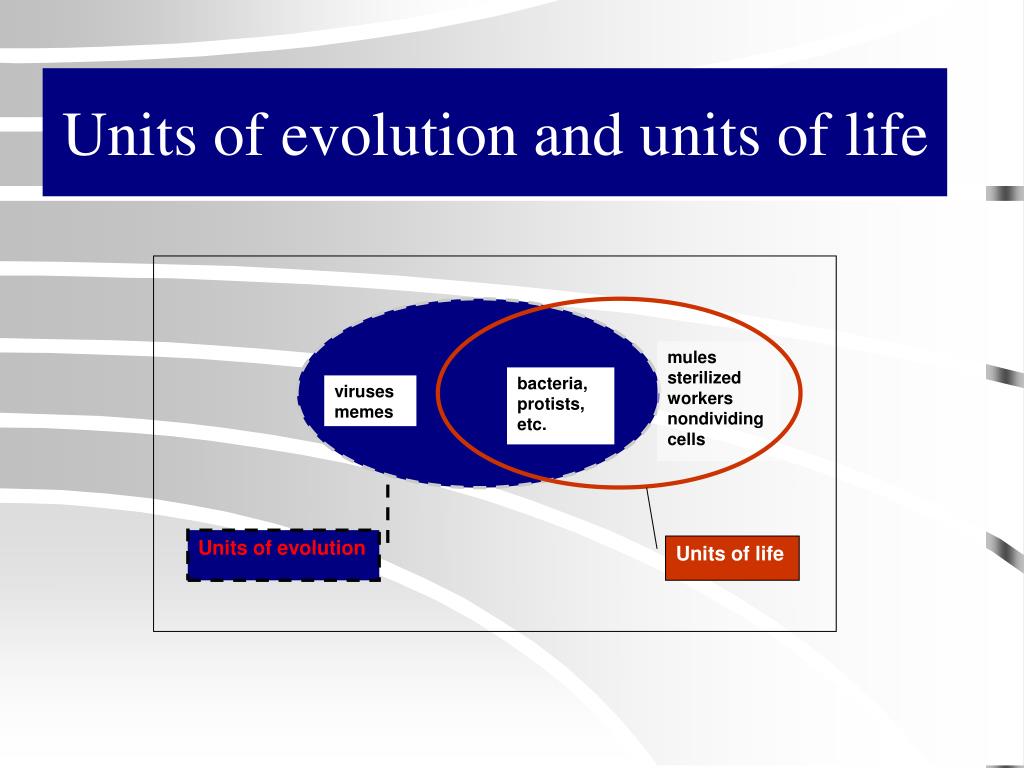 Units of evolution and units of life

viruses
memes

bacteria,
protists,
etc.

mules
sterilized
workers
nondividing
cells

Units of evolution

Units of life